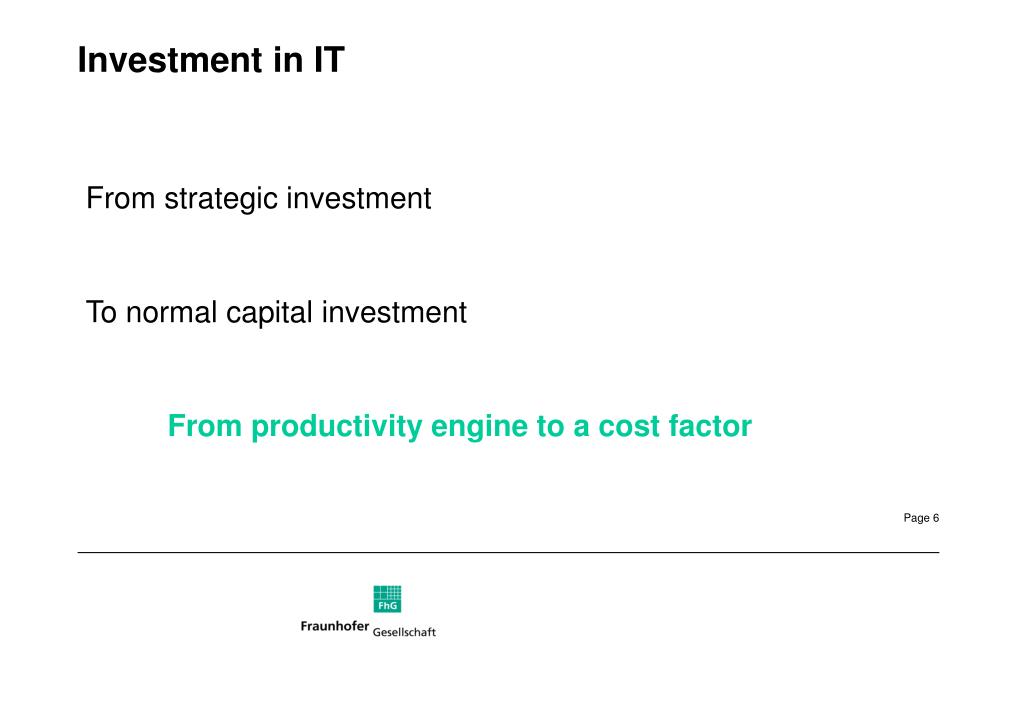 Investment in IT

From strategic investment

To normal capital investment

From productivity engine to a cost factor

Page 6

FhG
Fraunhofer Gesellschaft